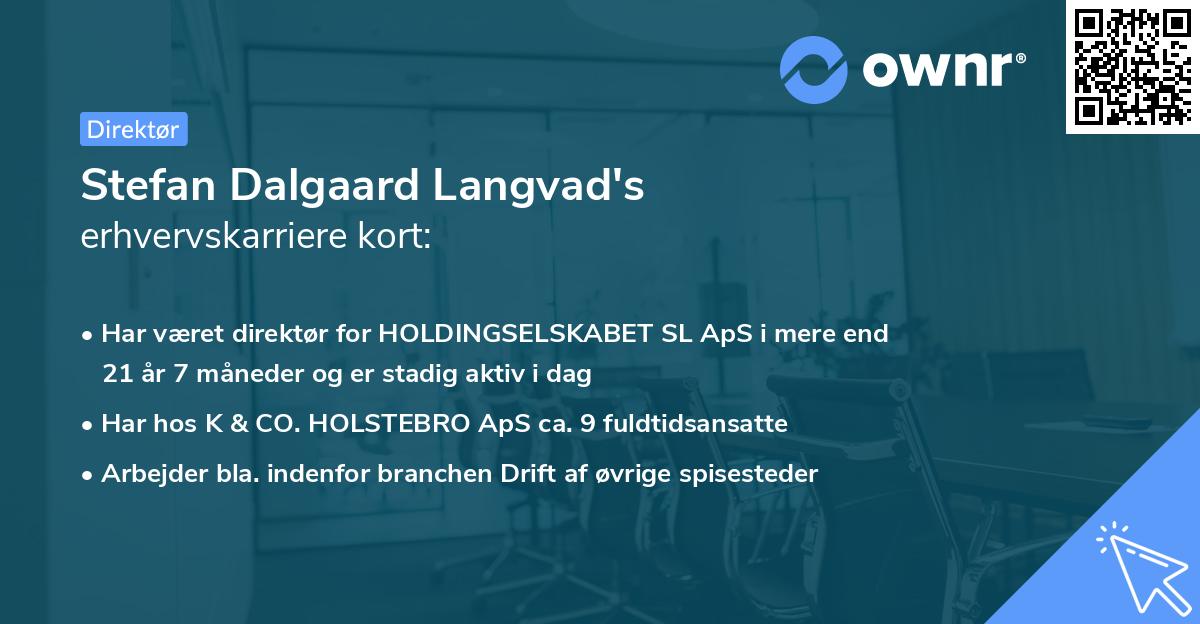 ownr®

Direktør

Stefan Dalgaard Langvad's
erhvervskarriere kort:

• Har været direktør for HOLDINGSELSKABET SL ApS i mere end 21 år 7 måneder og er stadig aktiv i dag
• Har hos K & CO. HOLSTEBRO ApS ca. 9 fuldtidsansatte
• Arbejder bla. indenfor branchen Drift af øvrige spisesteder